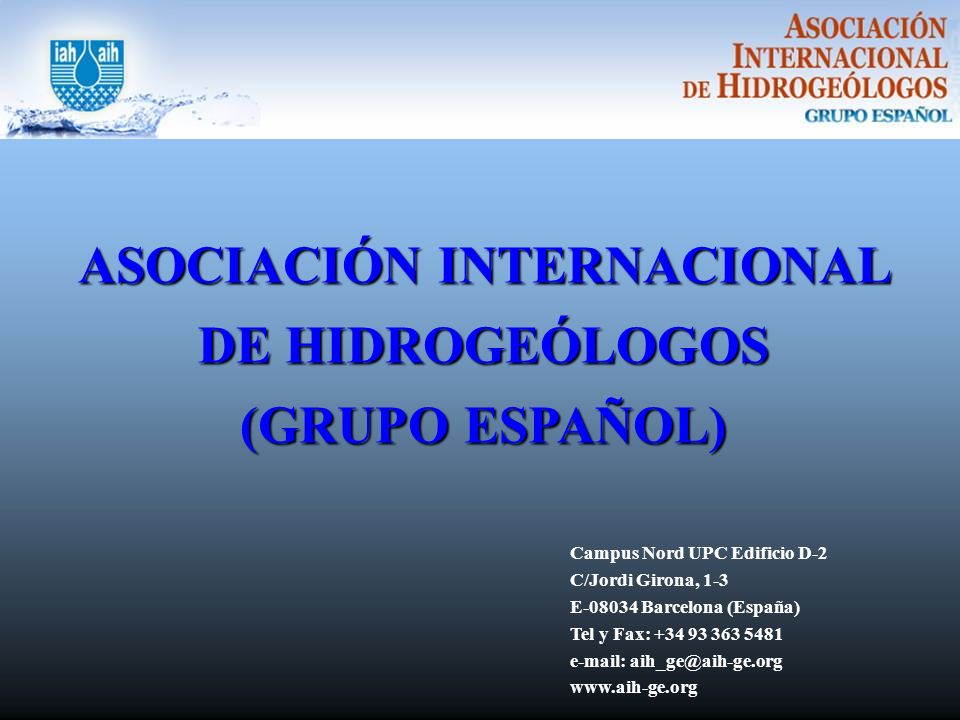 iah aih

ASOCIACIÓN INTERNACIONAL DE HIDROGEÓLOGOS
GRUPO ESPAÑOL

ASOCIACIÓN INTERNACIONAL DE HIDROGEÓLOGOS (GRUPO ESPAÑOL)

Campus Nord UPC Edificio D-2
C/Jordi Girona, 1-3
E-08034 Barcelona (España)
Tel y Fax: +34 93 363 5481
e-mail: aih_ge@aih-ge.org
www.aih-ge.org